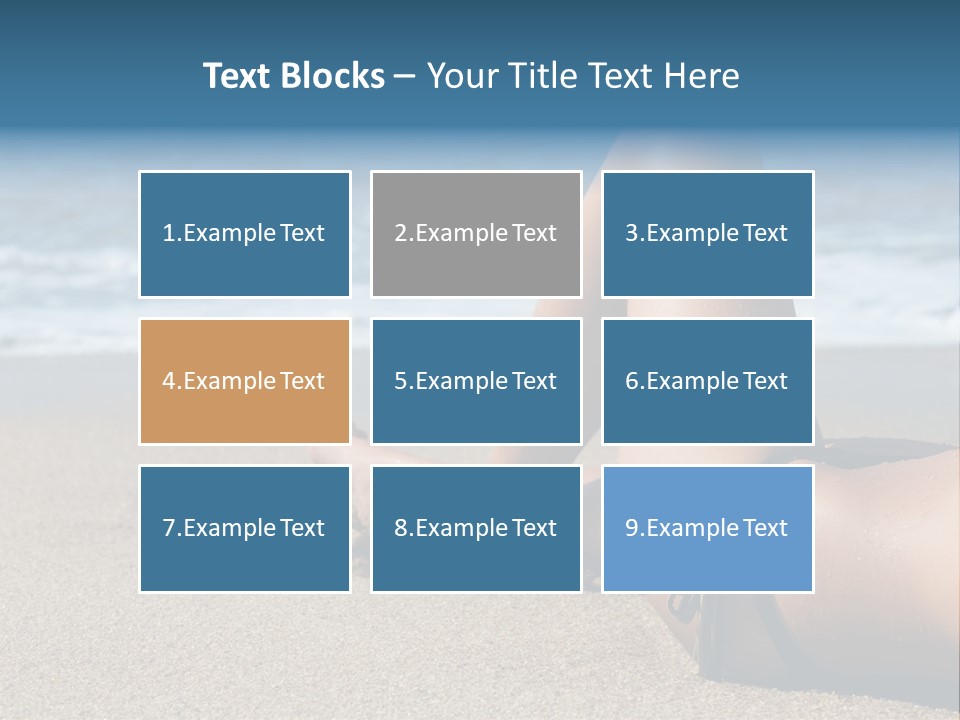 Text Blocks – Your Title Text Here

1.Example Text

2.Example Text

3.Example Text

4.Example Text

5.Example Text

6.Example Text

7.Example Text

8.Example Text

9.Example Text